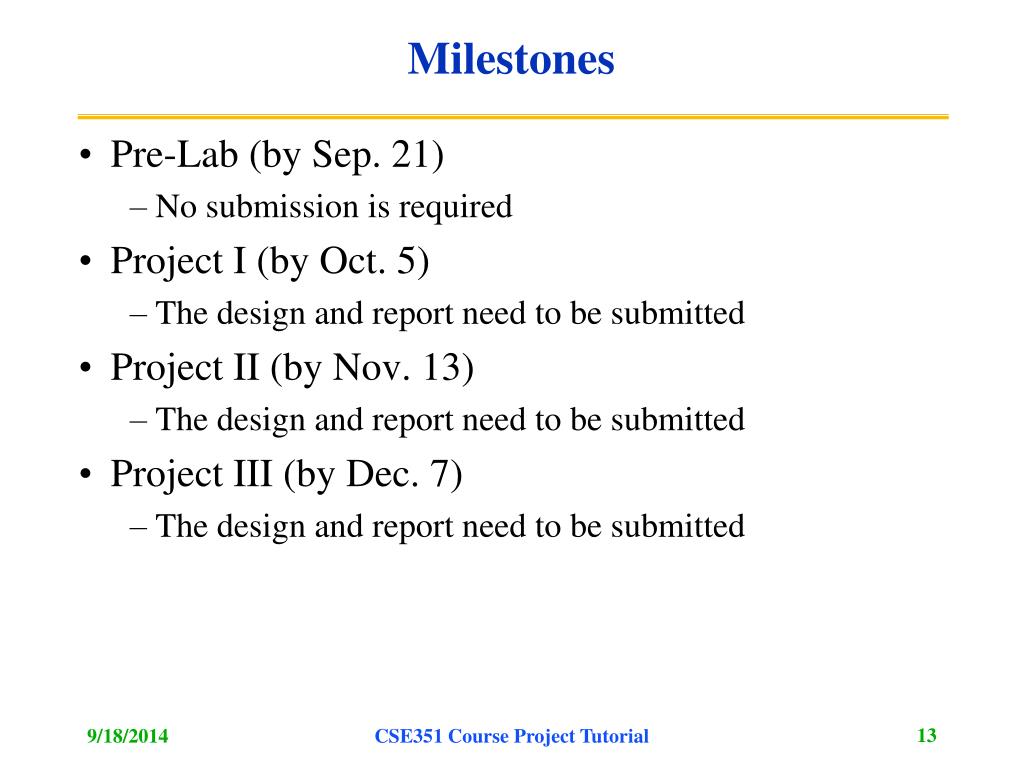 Milestones

• Pre-Lab (by Sep. 21)
– No submission is required
• Project I (by Oct. 5)
– The design and report need to be submitted
• Project II (by Nov. 13)
– The design and report need to be submitted
• Project III (by Dec. 7)
– The design and report need to be submitted

9/18/2014
CSE351 Course Project Tutorial
13